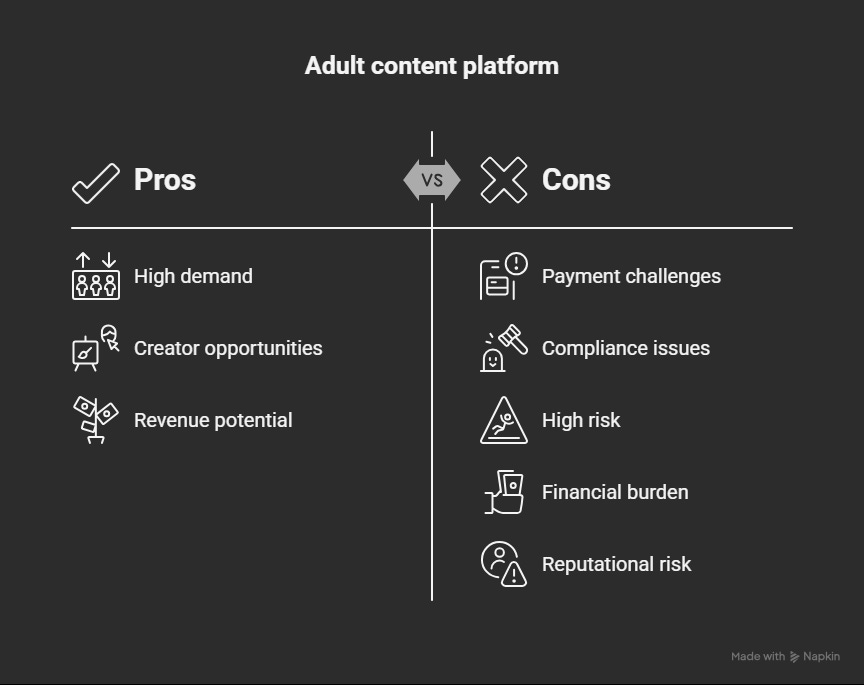 Adult content platform

Pros

VS

Cons

High demand

Creator opportunities

Revenue potential

Payment challenges

Compliance issues

High risk

Financial burden

Reputational risk

Made with Napkin